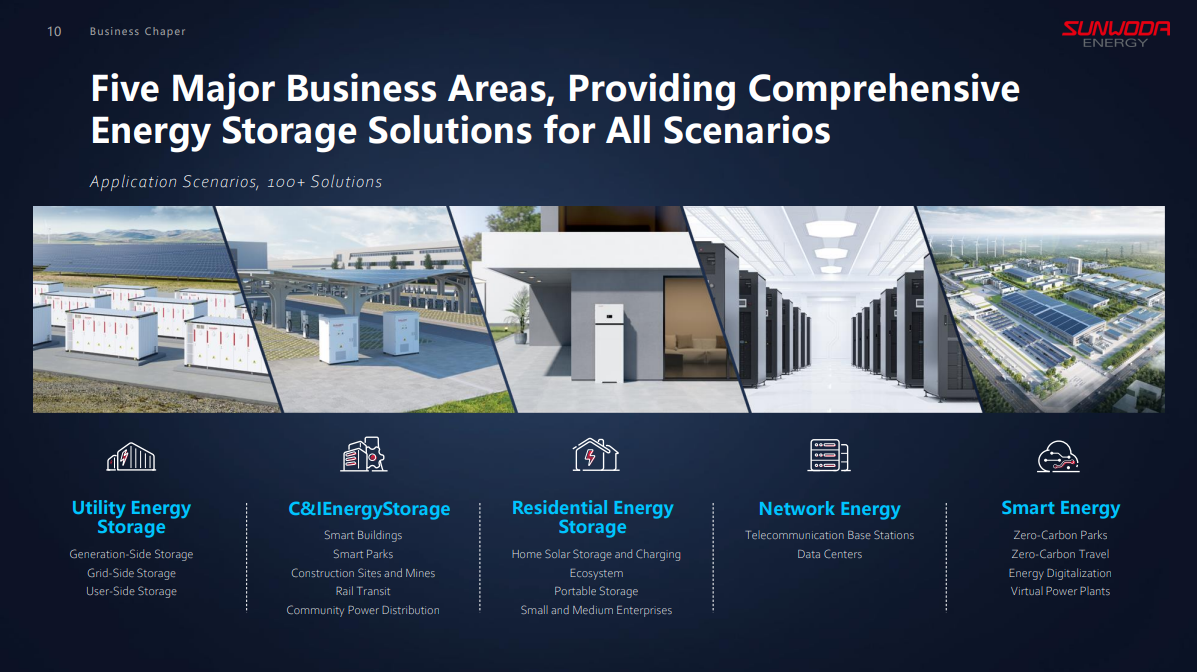 10 Business Chaper

SUNWODA ENERGY

Five Major Business Areas, Providing Comprehensive Energy Storage Solutions for All Scenarios

Application Scenarios, 100+ Solutions

Utility Energy Storage
Generation-Side Storage
Grid-Side Storage
User-Side Storage

C&IEnergyStorage
Smart Buildings
Smart Parks
Construction Sites and Mines
Rail Transit
Community Power Distribution

Residential Energy Storage
Home Solar Storage and Charging Ecosystem
Portable Storage
Small and Medium Enterprises

Network Energy
Telecommunication Base Stations
Data Centers

Smart Energy
Zero-Carbon Parks
Zero-Carbon Travel
Energy Digitalization
Virtual Power Plants